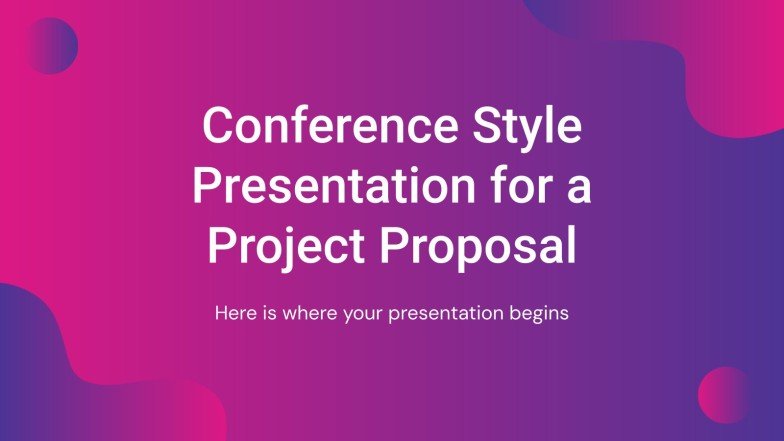 Conference Style Presentation for a Project Proposal

Here is where your presentation begins